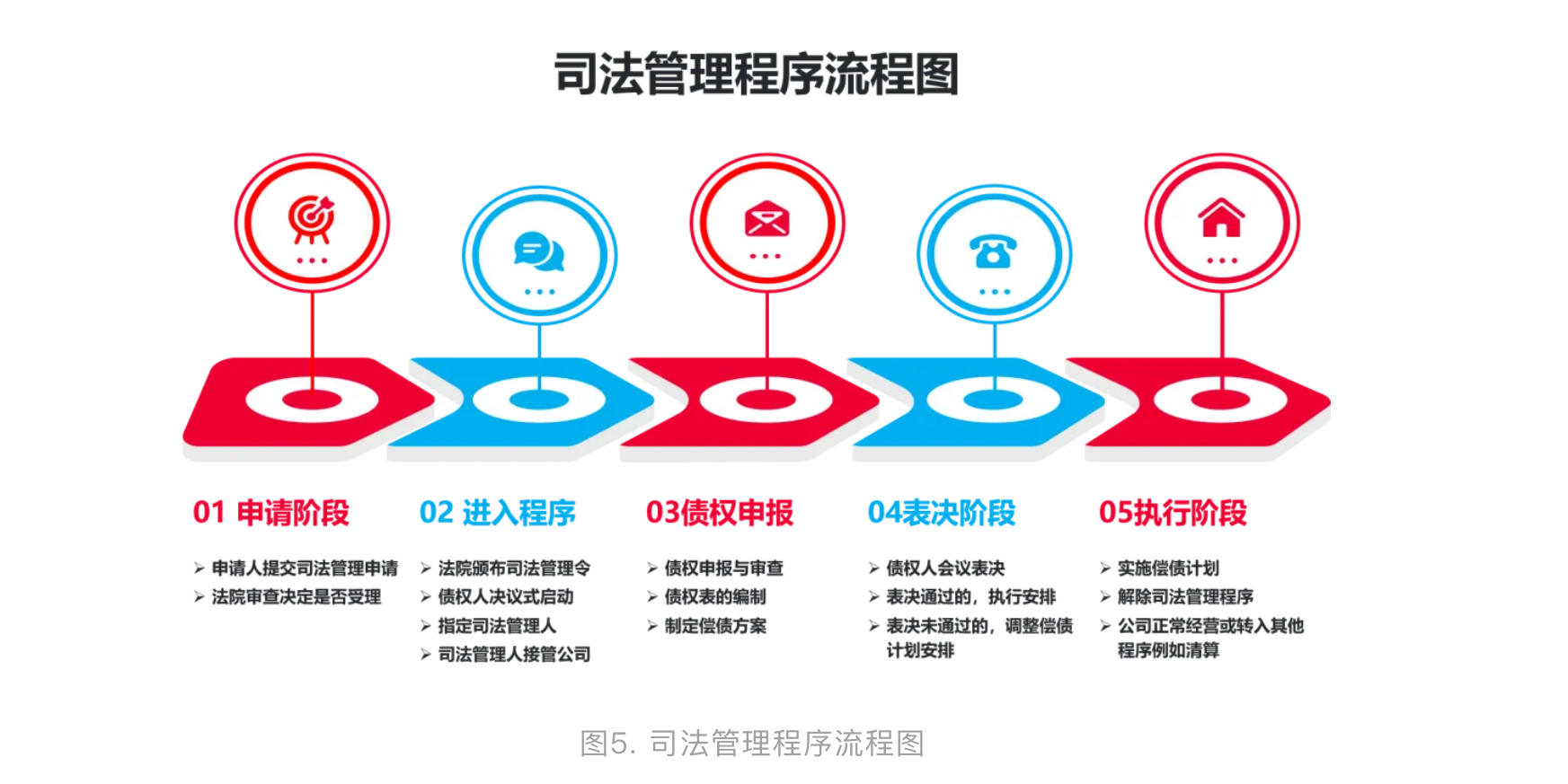 司法管理程序流程图

01 申请阶段

➢ 申请人提交司法管理申请
➢ 法院审查决定是否受理

02 进入程序

➢ 法院颁布司法管理令
➢ 债权人决议式启动
➢ 指定司法管理人
➢ 司法管理人接管公司

03债权申报

➢ 债权申报与审查
➢ 债权表的编制
➢ 制定偿债方案

04表决阶段

➢ 债权人会议表决
➢ 表决通过的，执行安排
➢ 表决未通过的，调整偿债计划安排

05执行阶段

➢ 实施偿债计划
➢ 解除司法管理程序
➢ 公司正常经营或转入其他程序例如清算

图5. 司法管理程序流程图